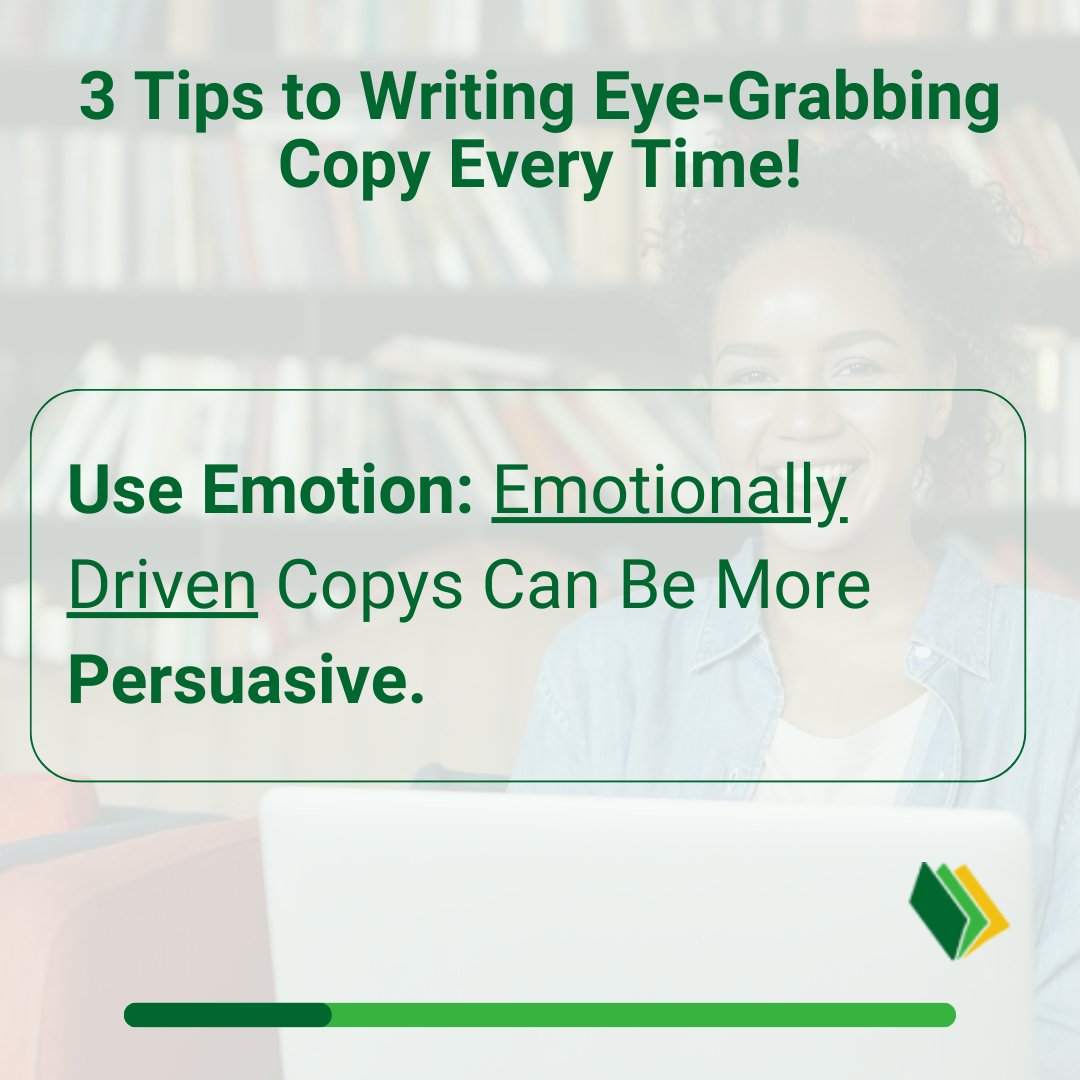 3 Tips to Writing Eye-Grabbing Copy Every Time!

Use Emotion: Emotionally Driven Copys Can Be More Persuasive.